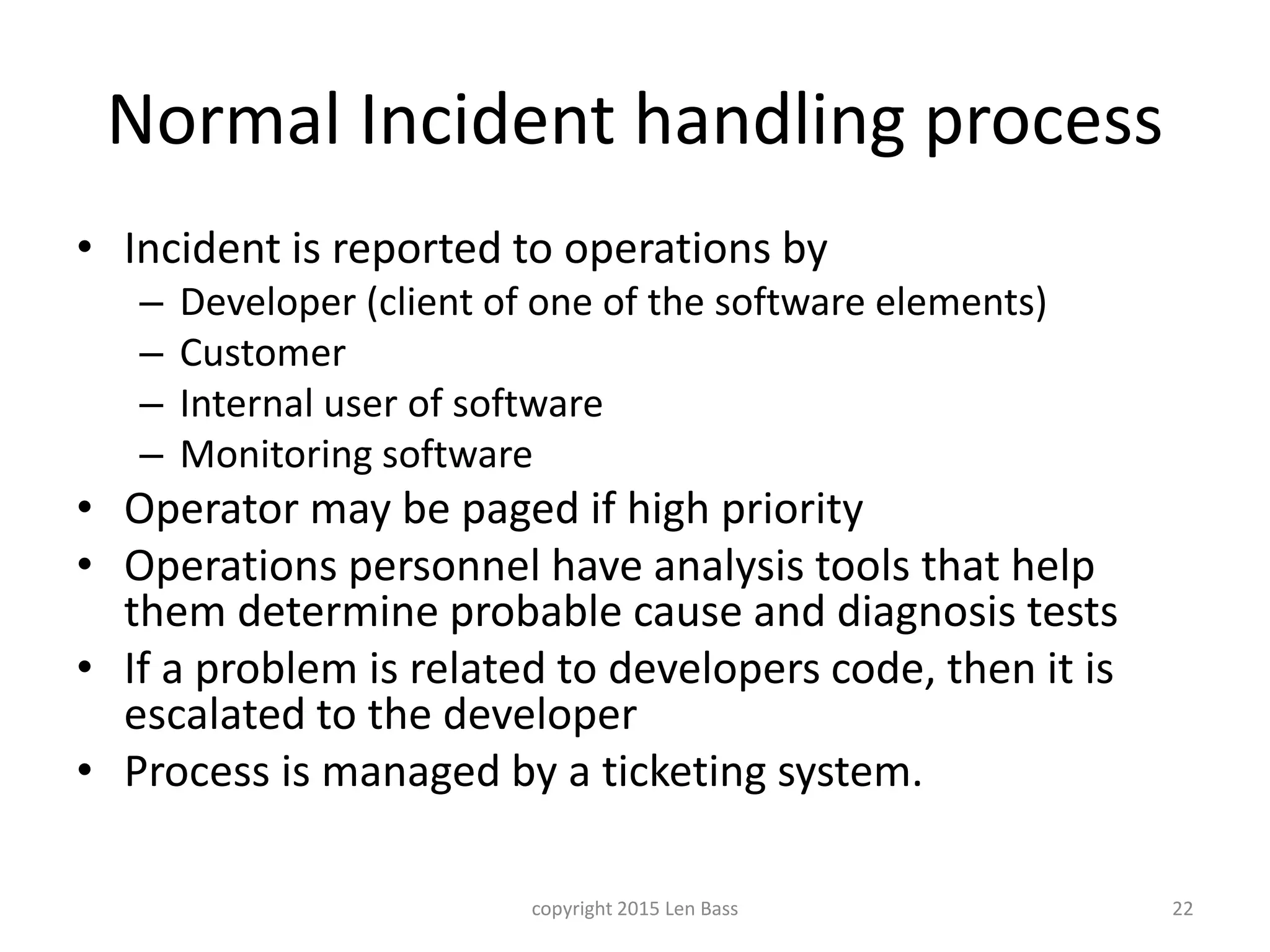 Normal Incident handling process

• Incident is reported to operations by
  – Developer (client of one of the software elements)
  – Customer
  – Internal user of software
  – Monitoring software
• Operator may be paged if high priority
• Operations personnel have analysis tools that help them determine probable cause and diagnosis tests
• If a problem is related to developers code, then it is escalated to the developer
• Process is managed by a ticketing system.

copyright 2015 Len Bass

22